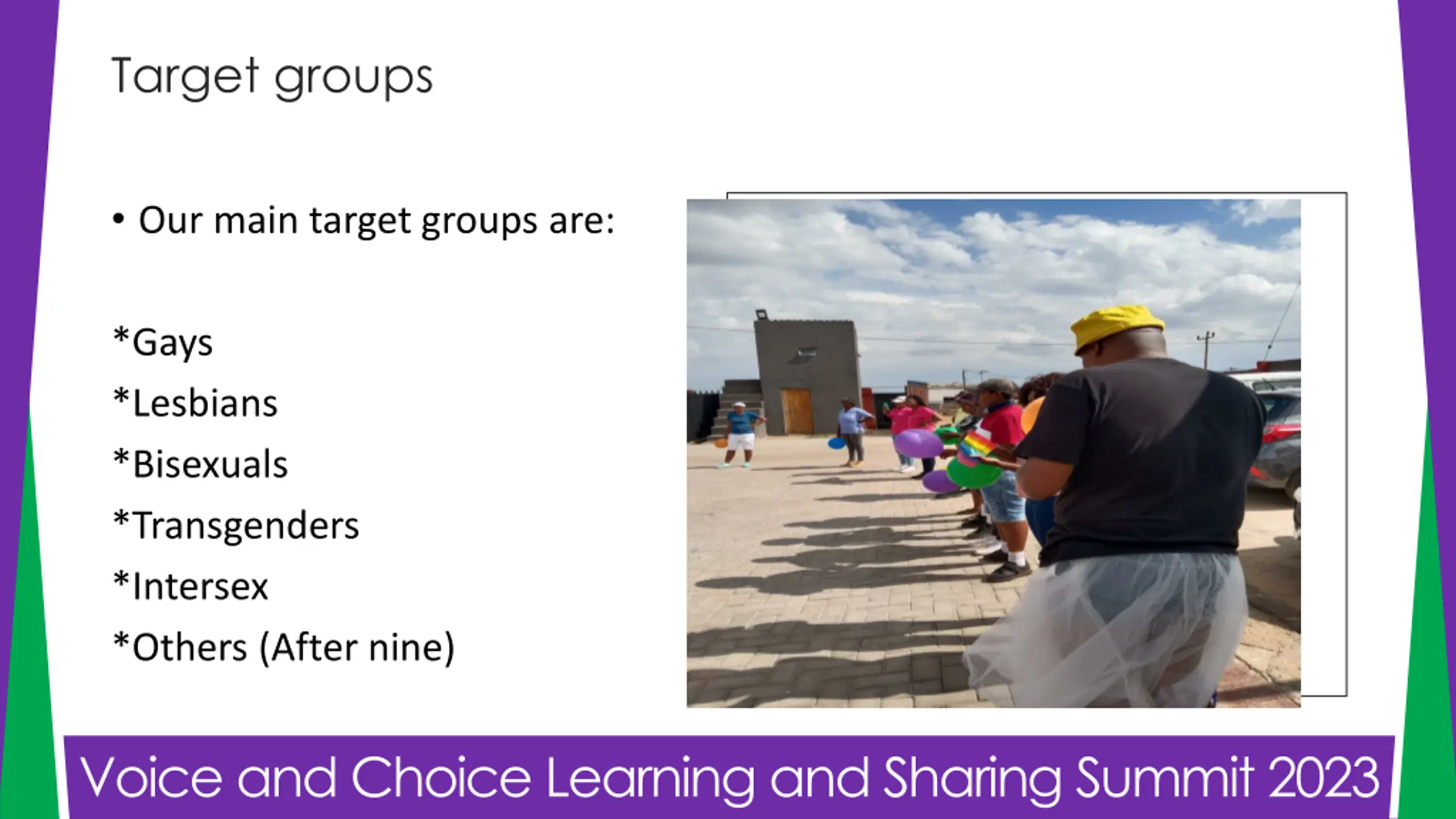 Target groups

• Our main target groups are:

*Gays

*Lesbians

*Bisexuals

*Transgenders

*Intersex

*Others (After nine)

Voice and Choice Learning and Sharing Summit 2023